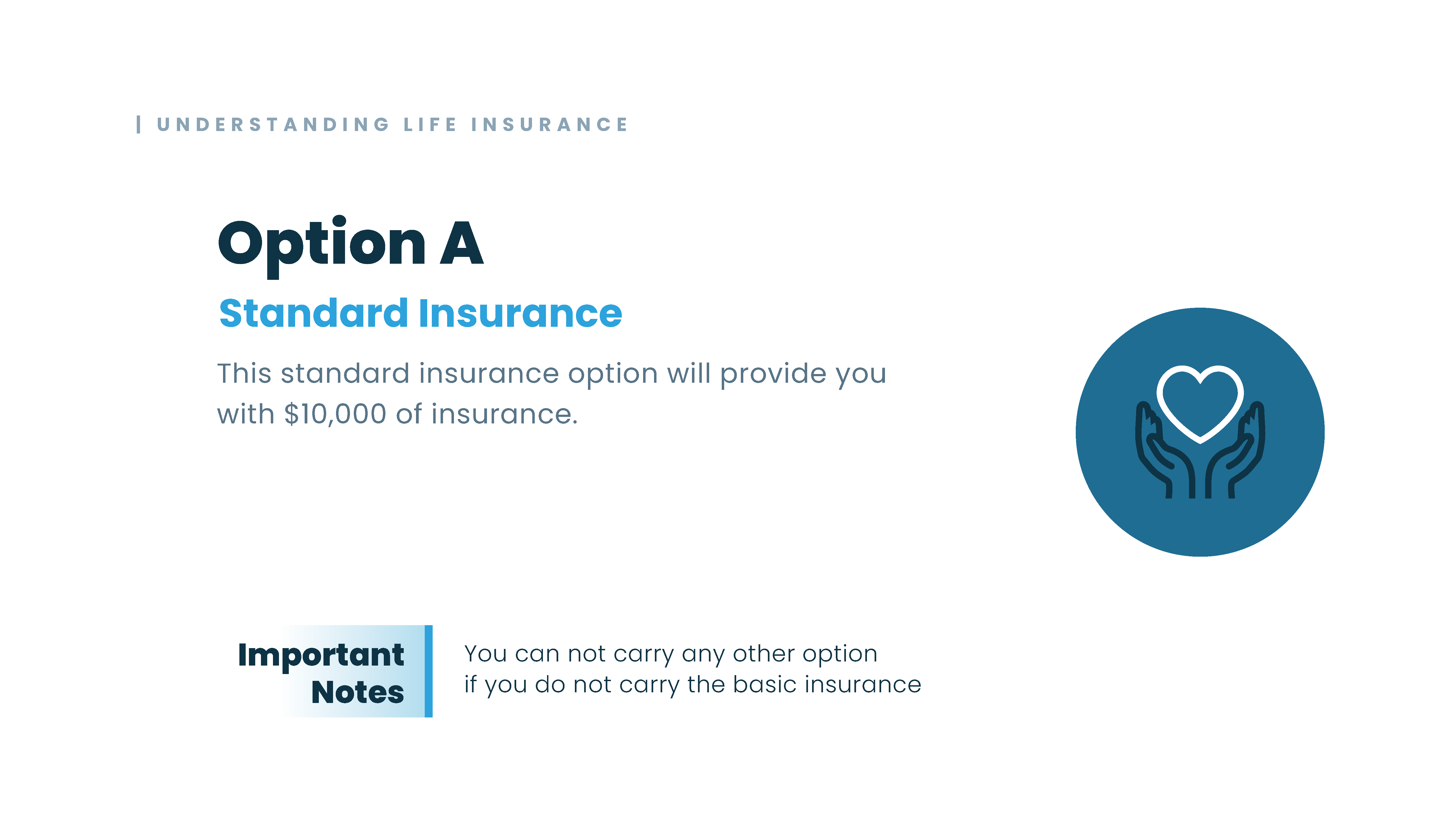 | UNDERSTANDING LIFE INSURANCE

Option A

Standard Insurance

This standard insurance option will provide you with $10,000 of insurance.

Important Notes

You can not carry any other option if you do not carry the basic insurance